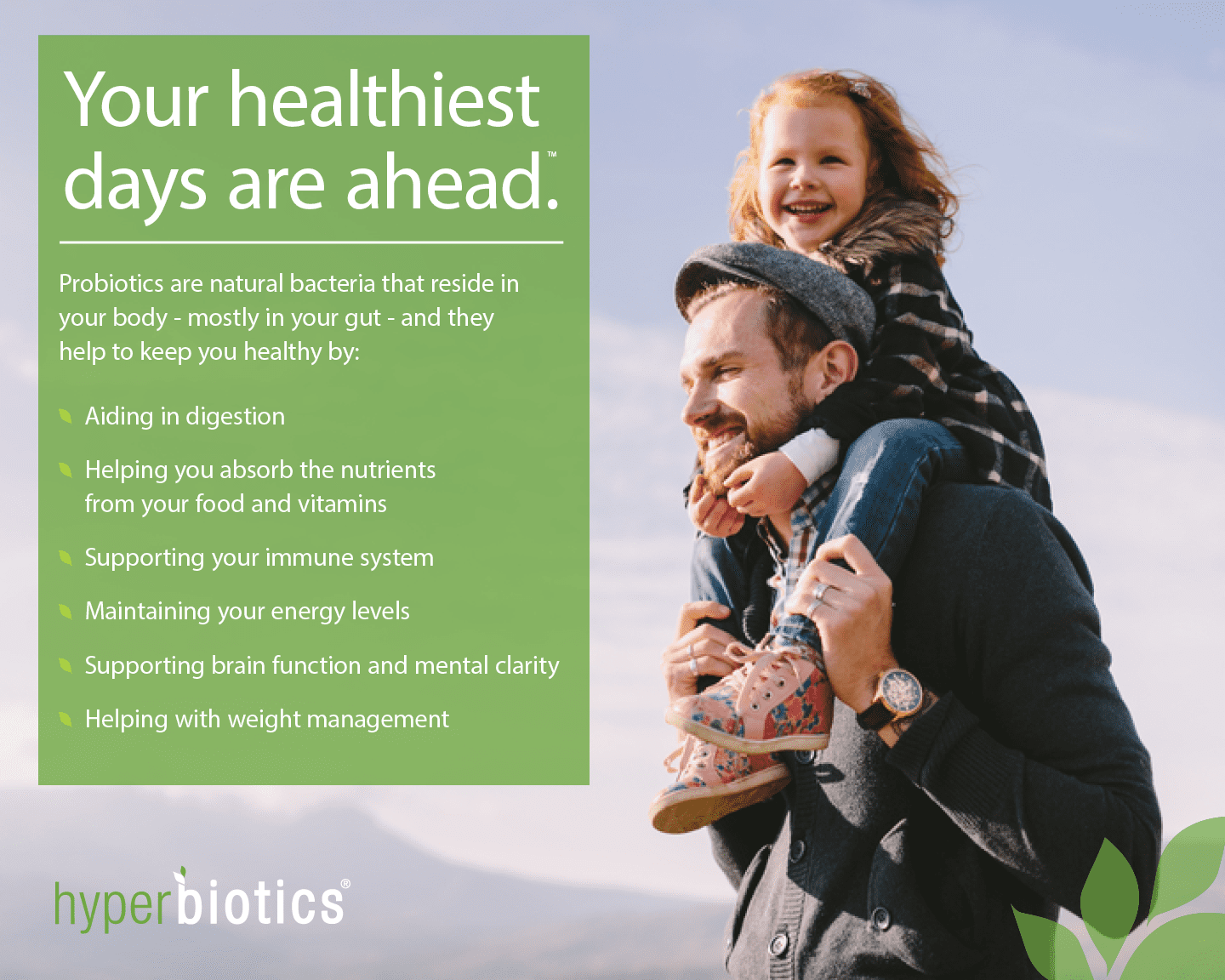 Your healthiest days are ahead.™

Probiotics are natural bacteria that reside in your body - mostly in your gut - and they help to keep you healthy by:

Aiding in digestion

Helping you absorb the nutrients from your food and vitamins

Supporting your immune system

Maintaining your energy levels

Supporting brain function and mental clarity

Helping with weight management

hyperbiotics®